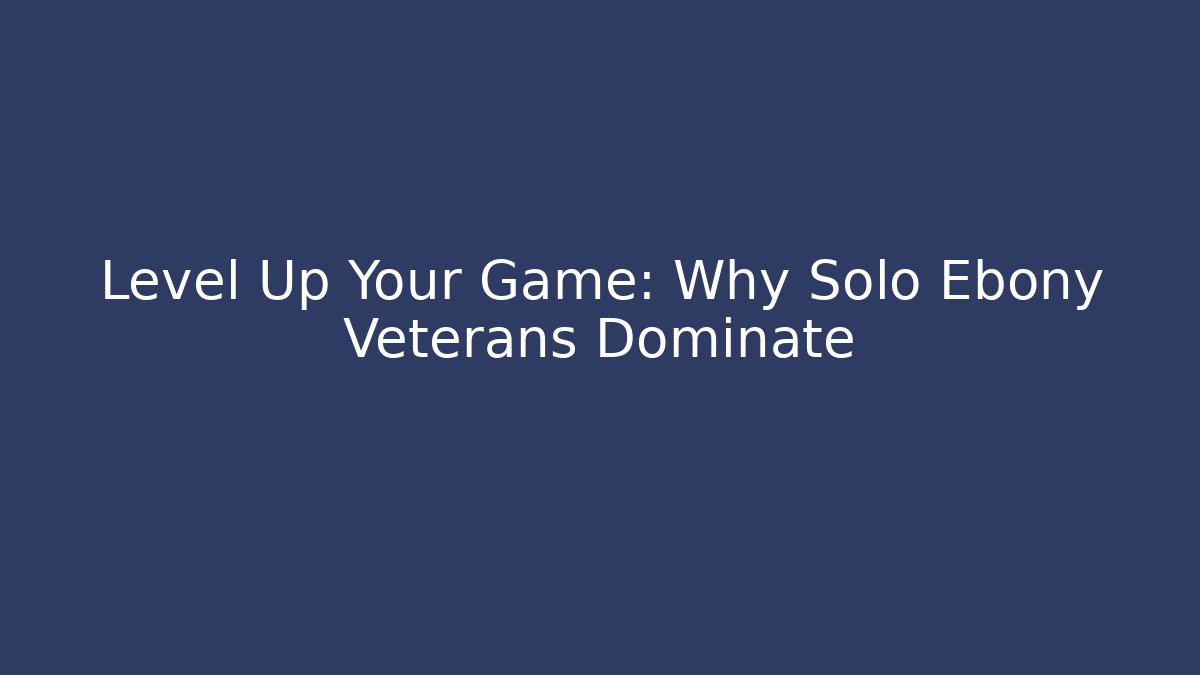 Level Up Your Game: Why Solo Ebony Veterans Dominate